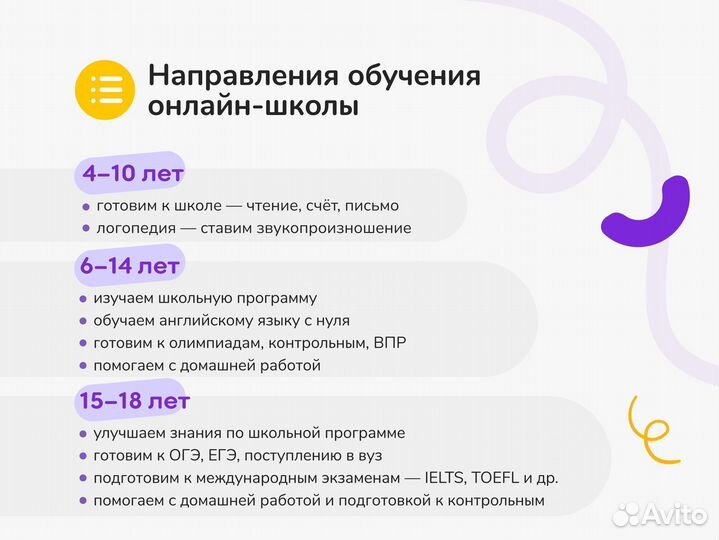 Направления обучения онлайн-школы

4–10 лет

• готовим к школе — чтение, счёт, письмо
• логопедия — ставим звукопроизношение

6–14 лет

• изучаем школьную программу
• обучаем английскому языку с нуля
• готовим к олимпиадам, контрольным, ВПР
• помогаем с домашней работой

15–18 лет

• улучшаем знания по школьной программе
• готовим к ОГЭ, ЕГЭ, поступлению в вуз
• подготовим к международным экзаменам — IELTS, TOEFL и др.
• помогаем с домашней работой и подготовкой к контрольным

Avito